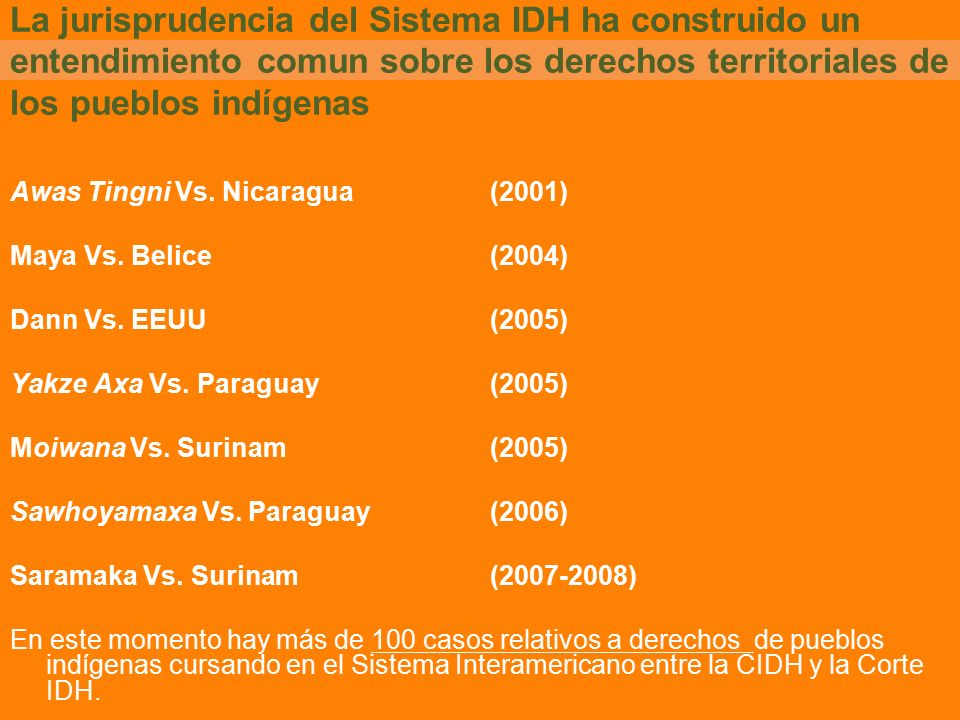 La jurisprudencia del Sistema IDH ha construido un entendimiento comun sobre los derechos territoriales de los pueblos indígenas

Awas Tingni Vs. Nicaragua (2001)

Maya Vs. Belice (2004)

Dann Vs. EEUU (2005)

Yakze Axa Vs. Paraguay (2005)

Moiwana Vs. Surinam (2005)

Sawhoyamaxa Vs. Paraguay (2006)

Saramaka Vs. Surinam (2007-2008)

En este momento hay más de 100 casos relativos a derechos de pueblos indígenas cursando en el Sistema Interamericano entre la CIDH y la Corte IDH.